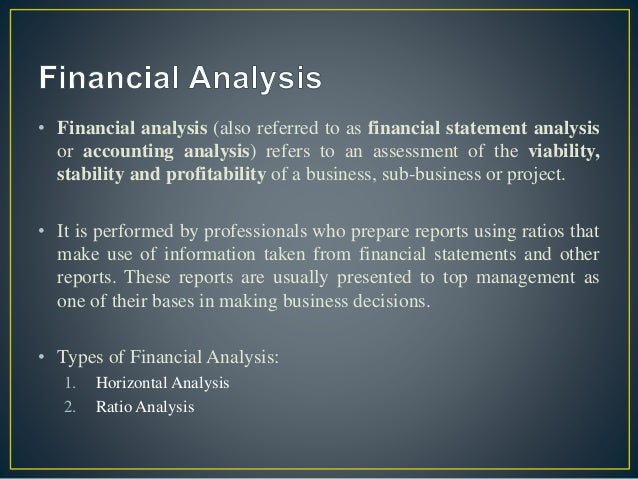 Financial Analysis

• Financial analysis (also referred to as financial statement analysis or accounting analysis) refers to an assessment of the viability, stability and profitability of a business, sub-business or project.

• It is performed by professionals who prepare reports using ratios that make use of information taken from financial statements and other reports. These reports are usually presented to top management as one of their bases in making business decisions.

• Types of Financial Analysis:
1. Horizontal Analysis
2. Ratio Analysis